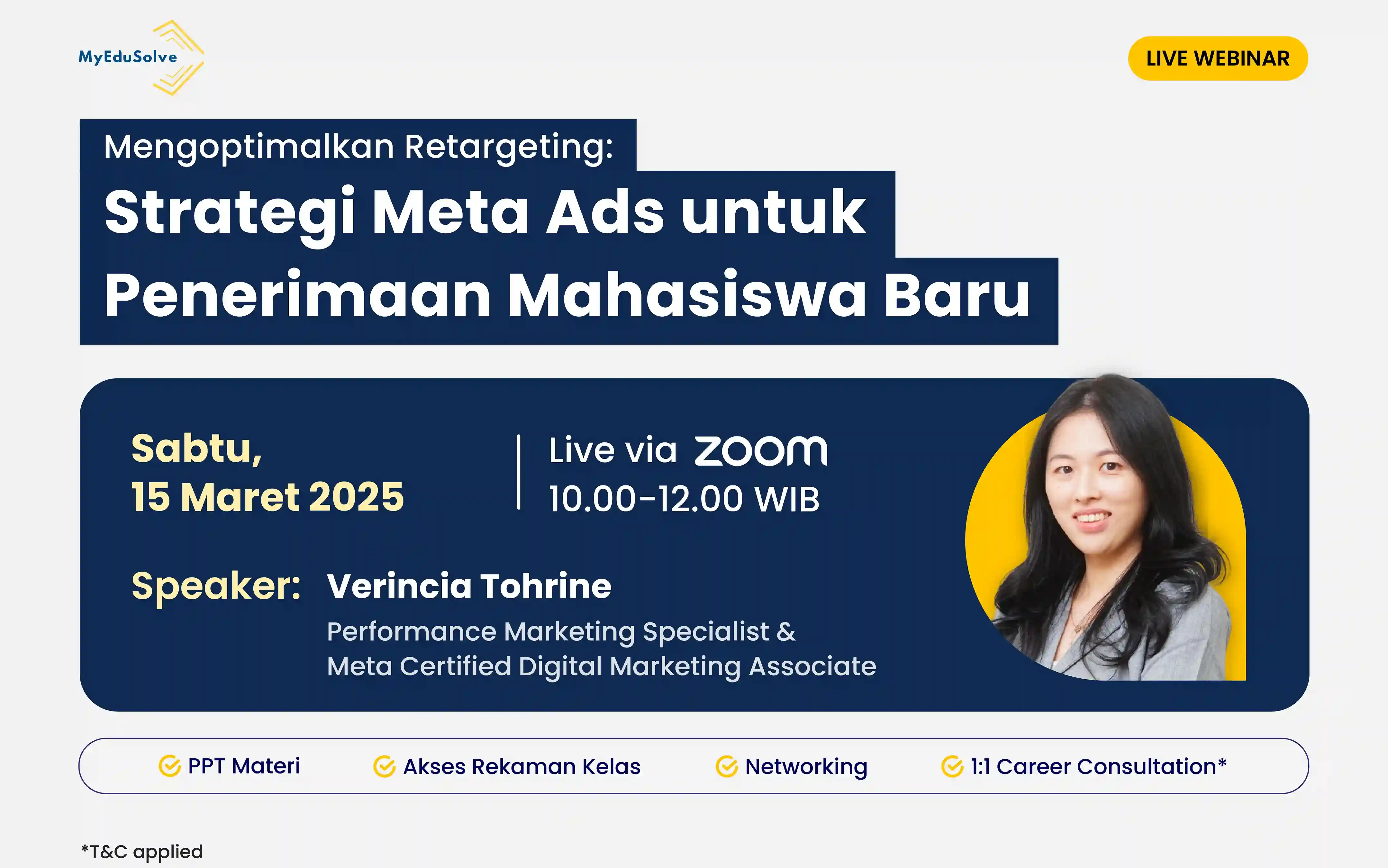 MyEduSolve

LIVE WEBINAR

Mengoptimalkan Retargeting:
Strategi Meta Ads untuk Penerimaan Mahasiswa Baru

Sabtu, 15 Maret 2025

Live via zoom
10.00-12.00 WIB

Speaker: Verincia Tohrine
Performance Marketing Specialist & Meta Certified Digital Marketing Associate

PPT Materi
Akses Rekaman Kelas
Networking
1:1 Career Consultation*

*T&C applied